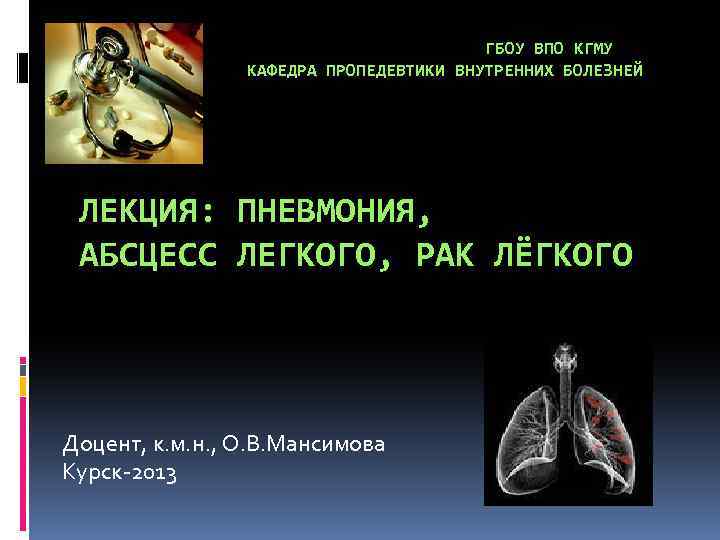 ГБОУ ВПО КГМУ
КАФЕДРА ПРОПЕДЕВТИКИ ВНУТРЕННИХ БОЛЕЗНЕЙ

ЛЕКЦИЯ: ПНЕВМОНИЯ, АБСЦЕСС ЛЕГКОГО, РАК ЛЁГКОГО

Доцент, к.м.н., О.В.Мансимова
Курск-2013